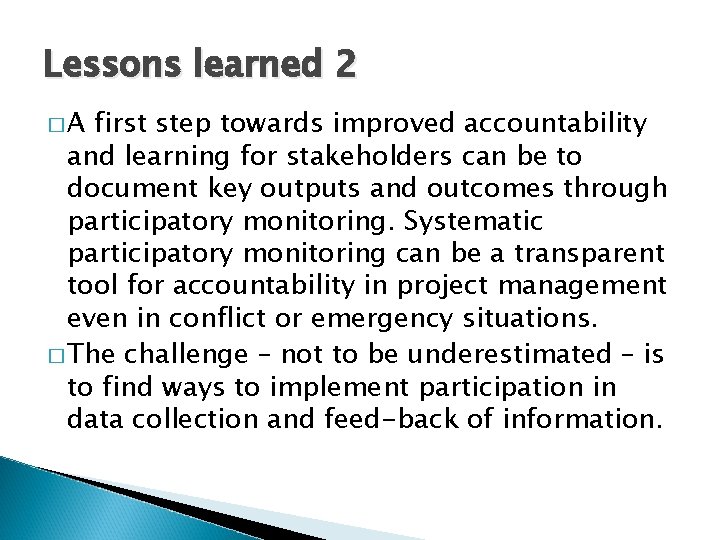 Lessons learned 2

□ A first step towards improved accountability and learning for stakeholders can be to document key outputs and outcomes through participatory monitoring. Systematic participatory monitoring can be a transparent tool for accountability in project management even in conflict or emergency situations.

□ The challenge – not to be underestimated – is to find ways to implement participation in data collection and feed-back of information.